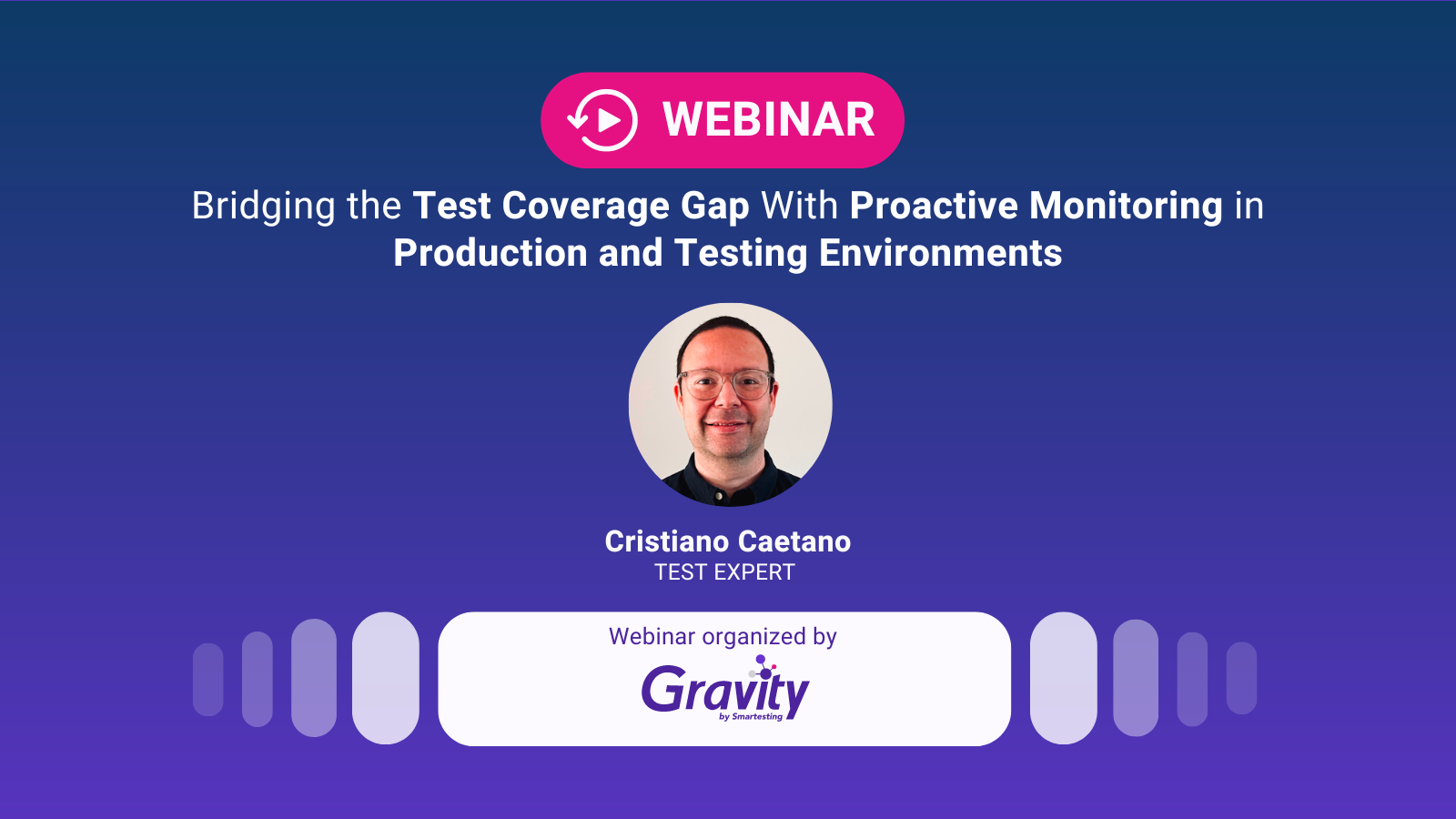 WEBINAR

Bridging the Test Coverage Gap With Proactive Monitoring in Production and Testing Environments

Cristiano Caetano
TEST EXPERT

Webinar organized by
Gravity
by Smartesting